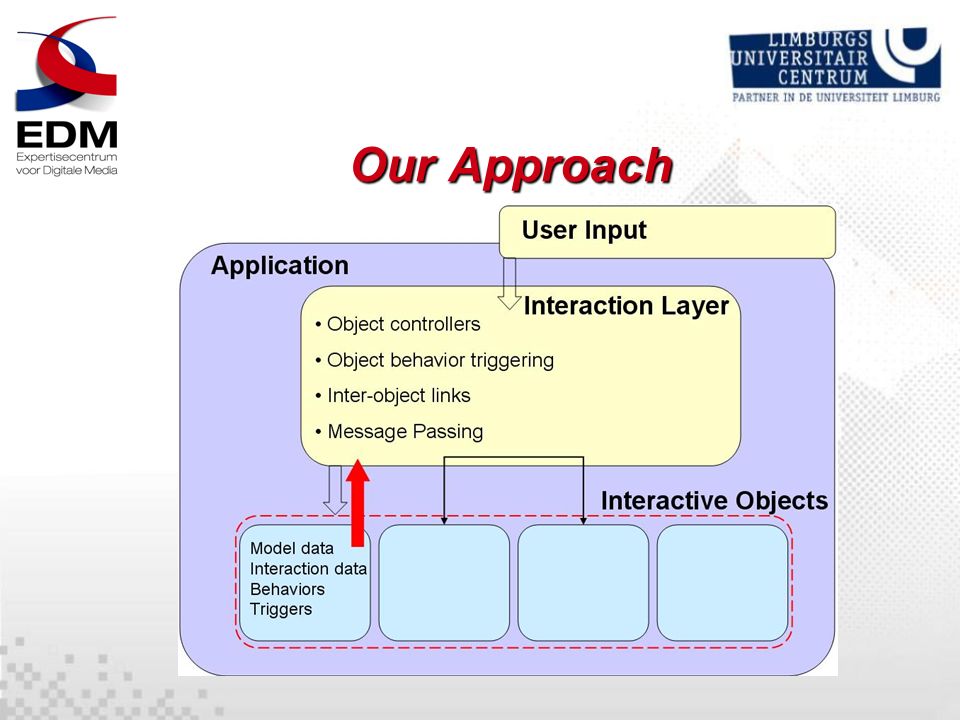 EDM
Expertisecentrum voor Digitale Media

LIMBURGS UNIVERSITAIR CENTRUM
PARTNER IN DE UNIVERSITEIT LIMBURG

Our Approach

User Input

Application

Interaction Layer

• Object controllers
• Object behavior triggering
• Inter-object links
• Message Passing

Interactive Objects

Model data
Interaction data
Behaviors
Triggers